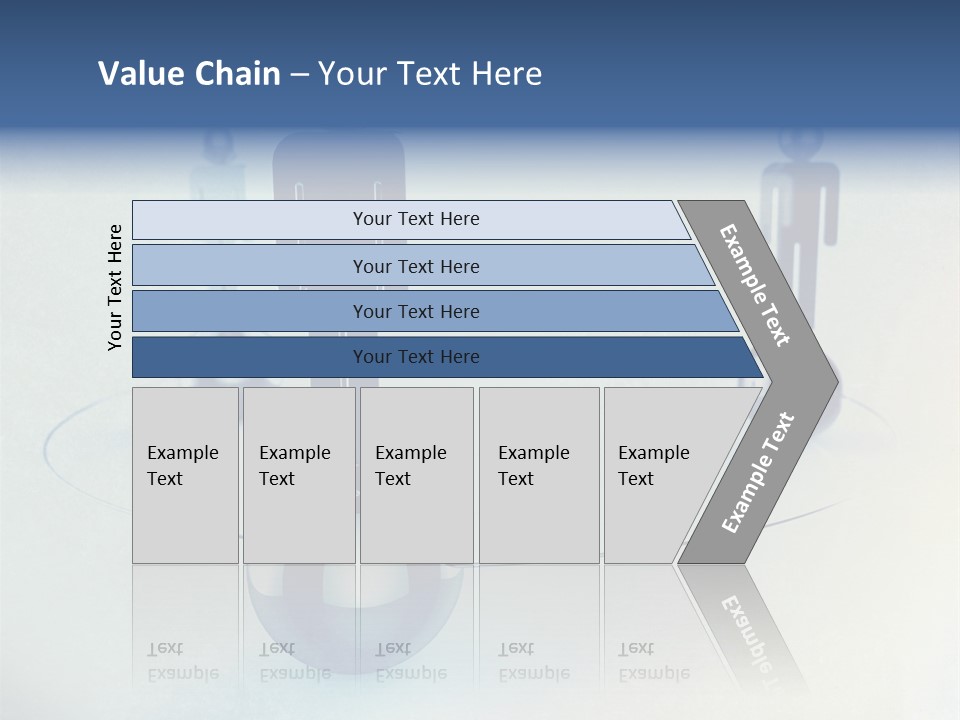 Value Chain – Your Text Here

Your Text Here

Your Text Here

Your Text Here

Your Text Here

Your Text Here

Example Text

Example Text

Example Text

Example Text

Example Text

Example Text

Example Text